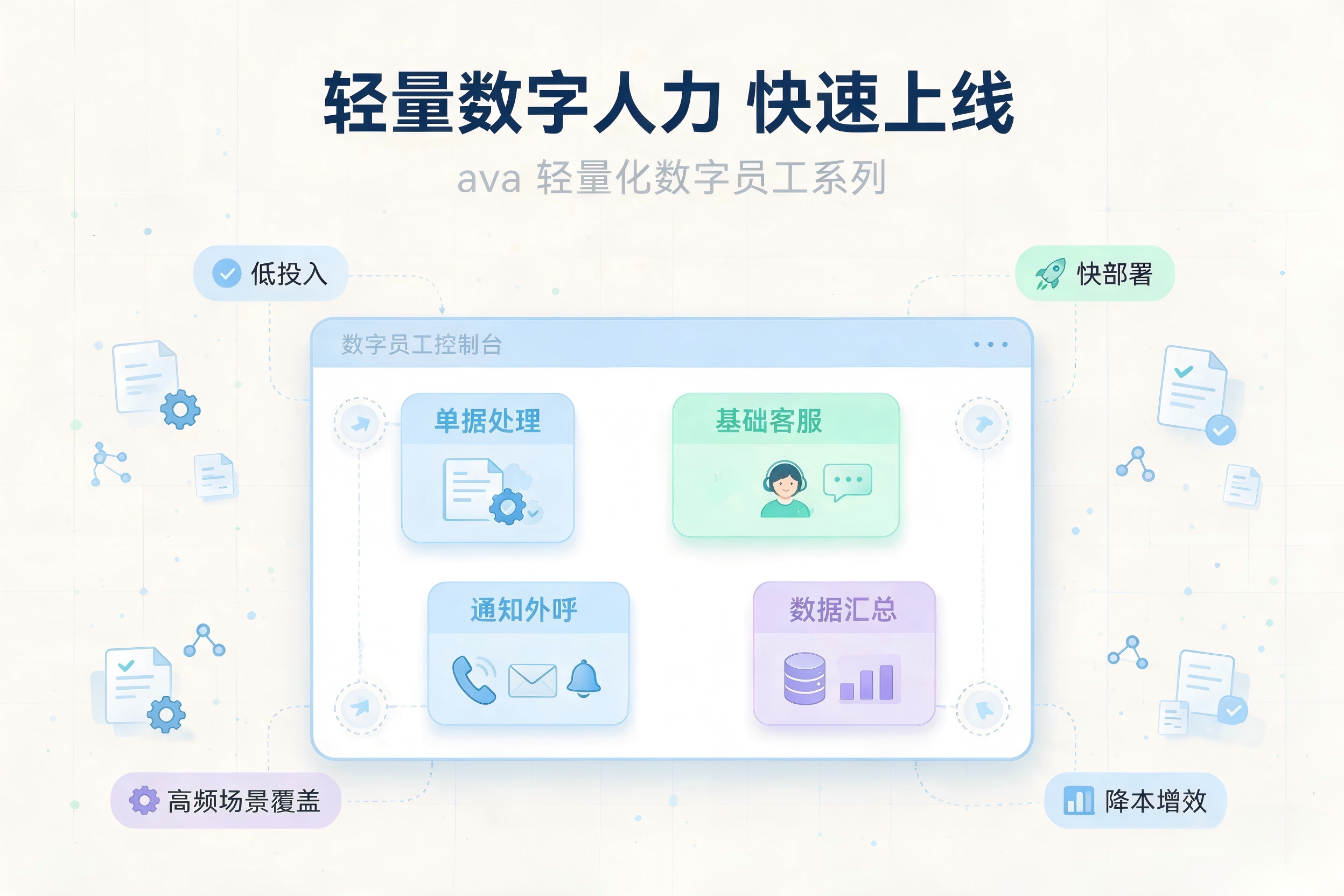 轻量数字人力 快速上线

ava 轻量化数字员工系列

低投入

快部署

数字员工控制台

单据处理

基础客服

通知外呼

数据汇总

高频场景覆盖

降本增效